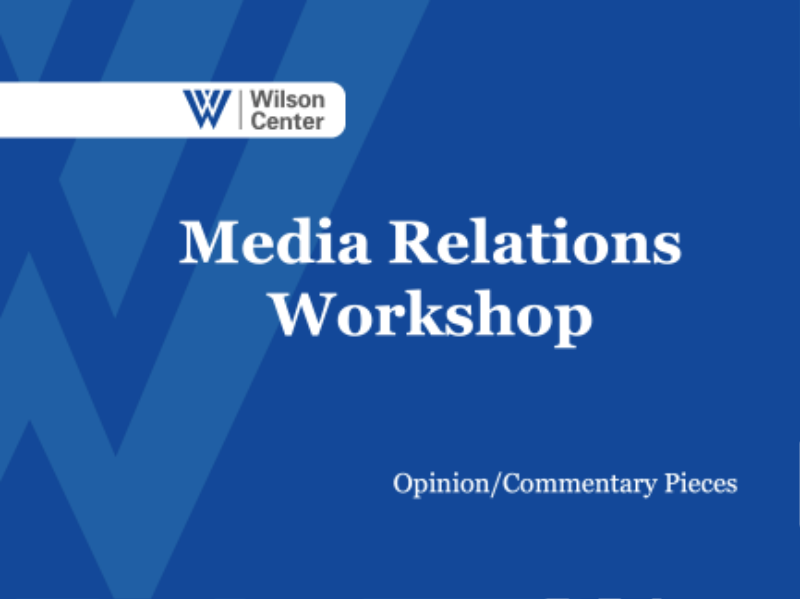 Wilson Center

Media Relations Workshop

Opinion/Commentary Pieces